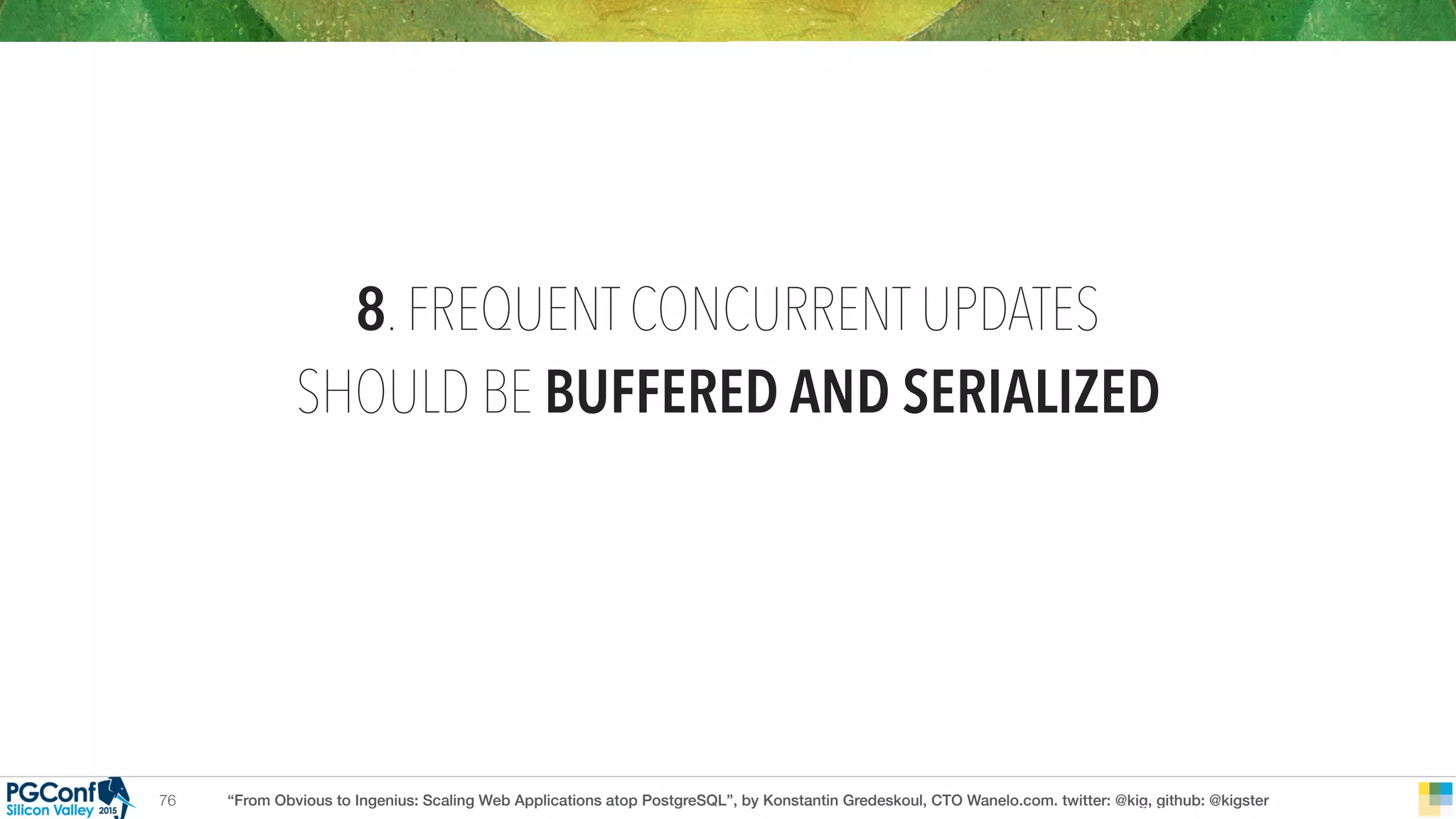 8. FREQUENT CONCURRENT UPDATES SHOULD BE BUFFERED AND SERIALIZED

PGConf Silicon Valley 2015

76

“From Obvious to Ingenius: Scaling Web Applications atop PostgreSQL”, by Konstantin Gredeskoul, CTO Wanelo.com. twitter: @kig, github: @kigster